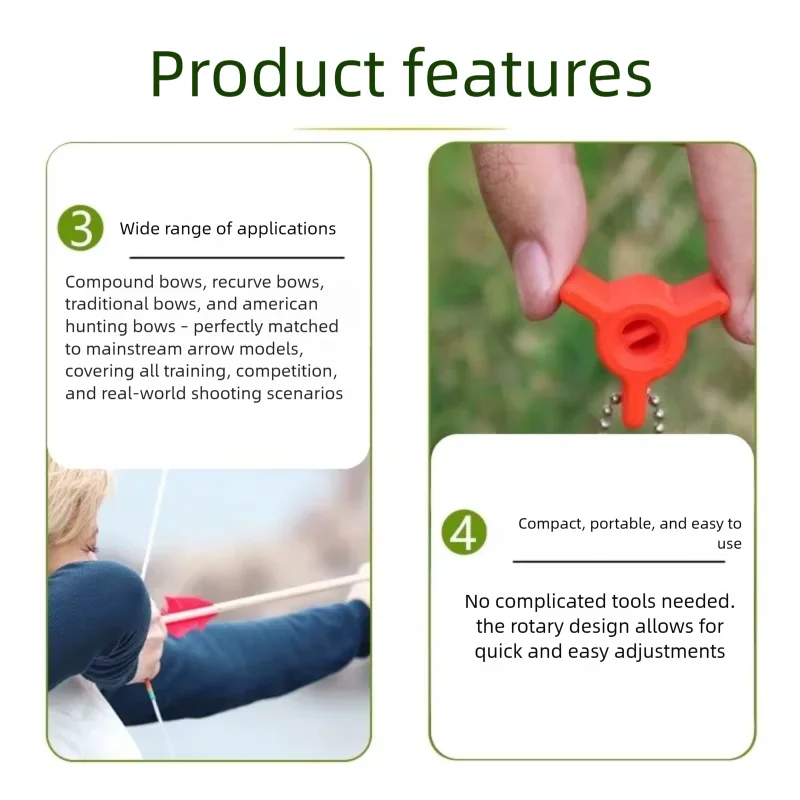 Product features

3

Wide range of applications

Compound bows, recurve bows, traditional bows, and american hunting bows - perfectly matched to mainstream arrow models, covering all training, competition, and real-world shooting scenarios

4

Compact, portable, and easy to use

No complicated tools needed. the rotary design allows for quick and easy adjustments